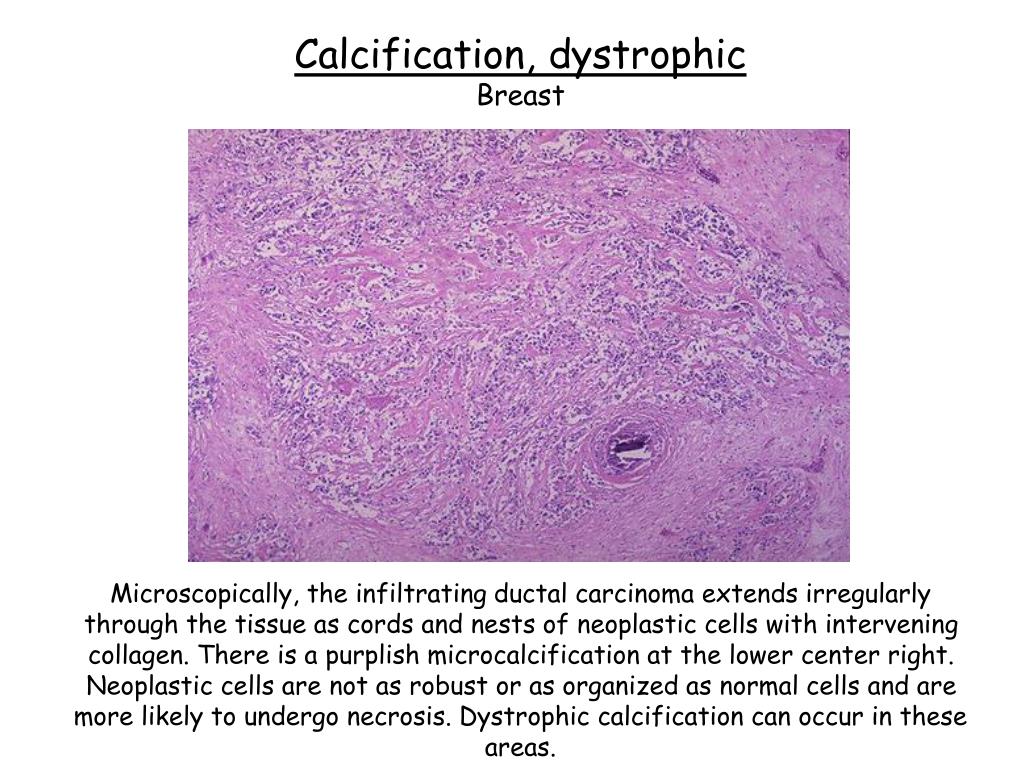 Calcification, dystrophic
Breast

Microscopically, the infiltrating ductal carcinoma extends irregularly through the tissue as cords and nests of neoplastic cells with intervening collagen. There is a purplish microcalcification at the lower center right. Neoplastic cells are not as robust or as organized as normal cells and are more likely to undergo necrosis. Dystrophic calcification can occur in these areas.